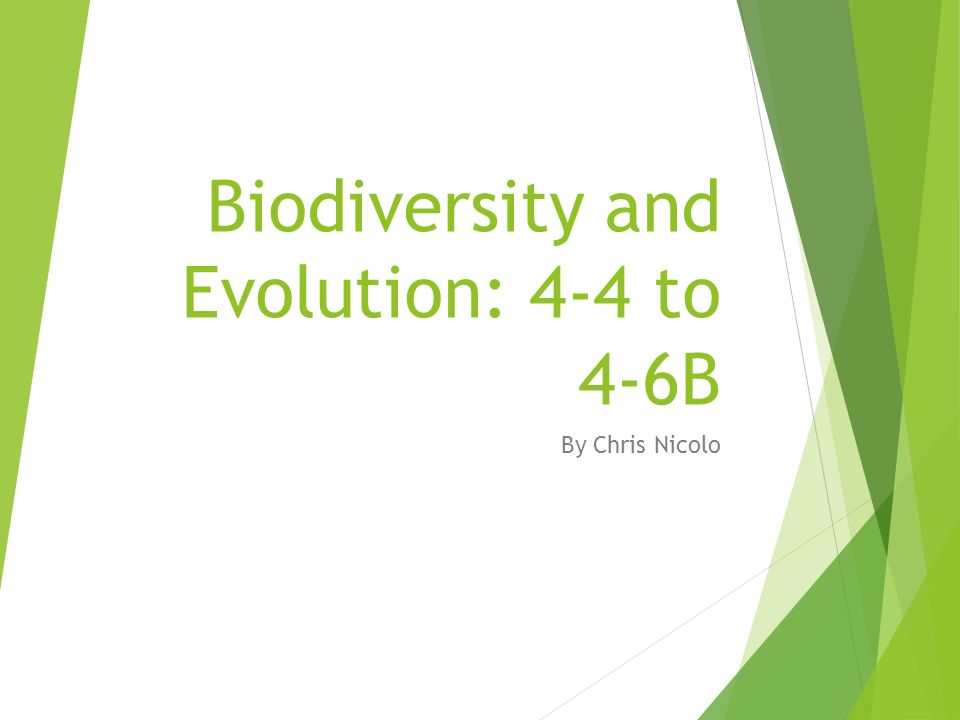 Biodiversity and Evolution: 4-4 to 4-6B

By Chris Nicolo